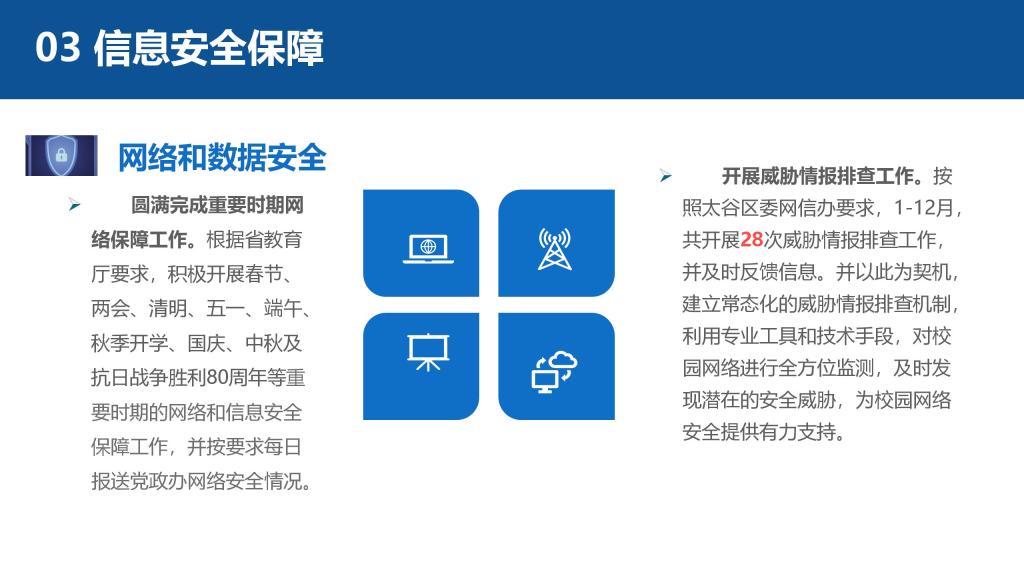 03 信息安全保障

网络和数据安全

➢ 圆满完成重要时期网络保障工作。根据省教育厅要求，积极开展春节、两会、清明、五一、端午、秋季开学、国庆、中秋及抗日战争胜利80周年等重要时期的网络和信息安全保障工作，并按要求每日报送党政办网络安全情况。

➢ 开展威胁情报排查工作。按照太谷区委网信办要求，1-12月，共开展28次威胁情报排查工作，并及时反馈信息。并以此为契机，建立常态化的威胁情报排查机制，利用专业工具和技术手段，对校园网络进行全方位监测，及时发现潜在的安全威胁，为校园网络安全提供有力支持。